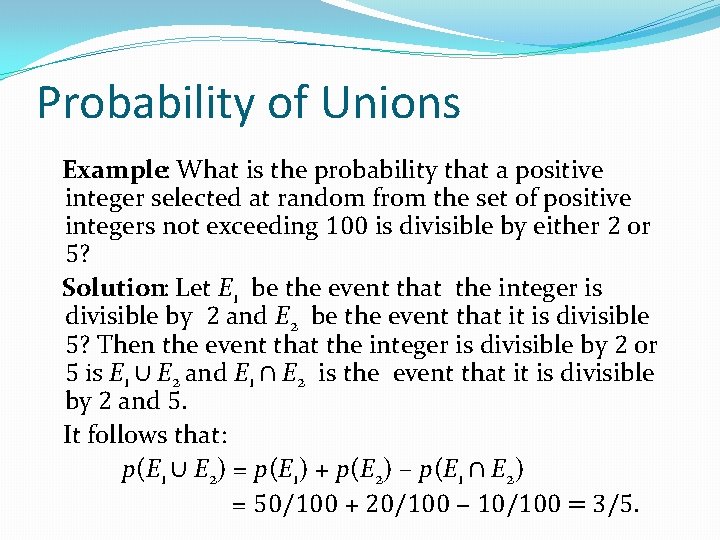 Probability of Unions

Example: What is the probability that a positive integer selected at random from the set of positive integers not exceeding 100 is divisible by either 2 or 5?

Solution: Let $E_1$ be the event that the integer is divisible by 2 and $E_2$ be the event that it is divisible 5? Then the event that the integer is divisible by 2 or 5 is $E_1 \cup E_2$ and $E_1 \cap E_2$ is the event that it is divisible by 2 and 5.

It follows that:

$p(E_1 \cup E_2) = p(E_1) + p(E_2) - p(E_1 \cap E_2)$
$= 50/100 + 20/100 - 10/100 = 3/5.$